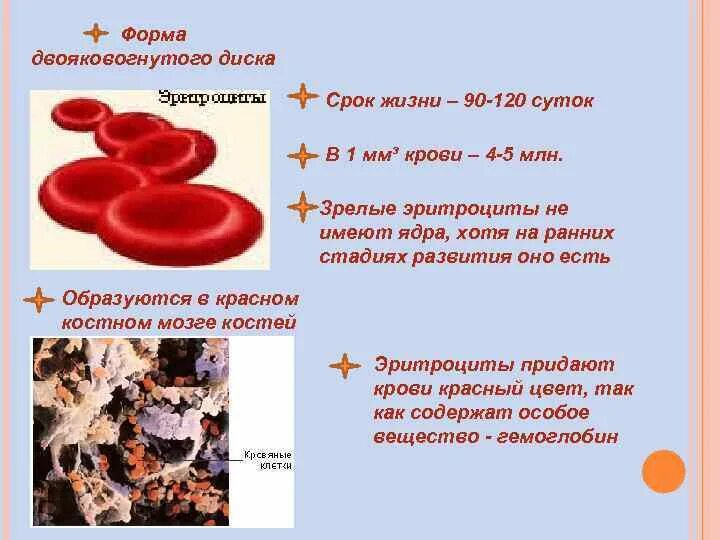 Форма двояковогнутого диска

Эритроциты

Срок жизни – 90-120 суток

В 1 мм³ крови – 4-5 млн.

Зрелые эритроциты не имеют ядра, хотя на ранних стадиях развития оно есть

Образуются в красном костном мозге костей

Кровяные клетки

Эритроциты придают крови красный цвет, так как содержат особое вещество - гемоглобин